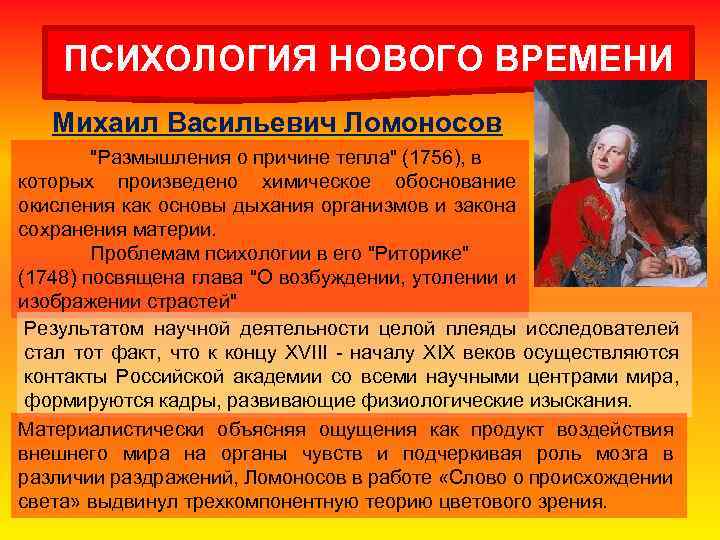 ПСИХОЛОГИЯ НОВОГО ВРЕМЕНИ

Михаил Васильевич Ломоносов

"Размышления о причине тепла" (1756), в которых произведено химическое обоснование окисления как основы дыхания организмов и закона сохранения материи.

Проблемам психологии в его "Риторике" (1748) посвящена глава "О возбуждении, утолении и изображении страстей"

Результатом научной деятельности целой плеяды исследователей стал тот факт, что к концу XVIII - началу XIX веков осуществляются контакты Российской академии со всеми научными центрами мира, формируются кадры, развивающие физиологические изыскания.

Материалистически объясняя ощущения как продукт воздействия внешнего мира на органы чувств и подчеркивая роль мозга в различии раздражений, Ломоносов в работе «Слово о происхождении света» выдвинул трехкомпонентную теорию цветового зрения.